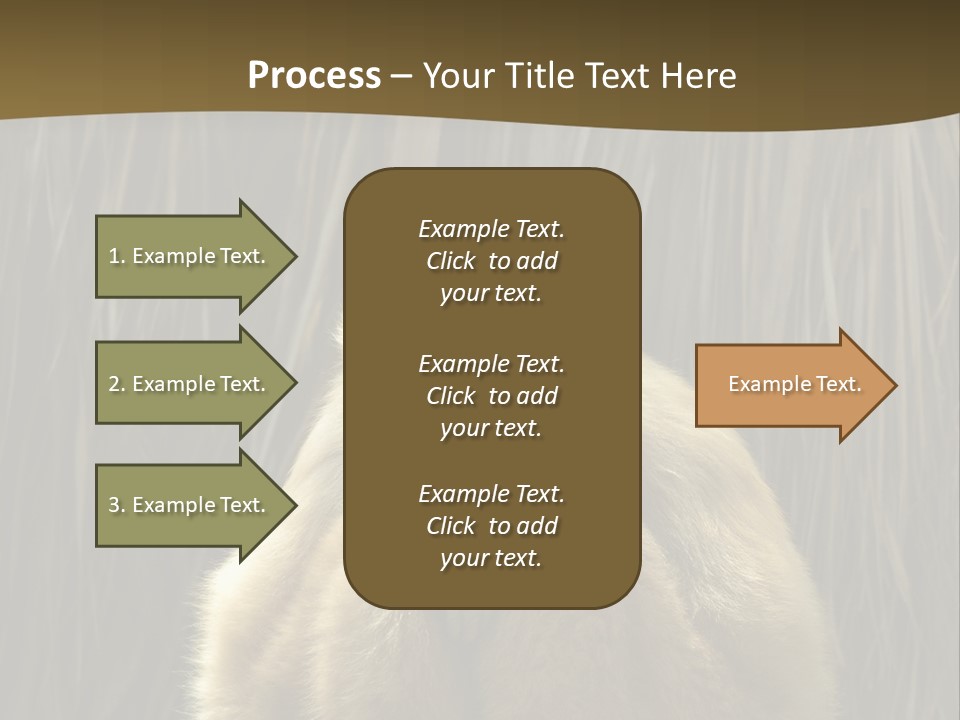 Process – Your Title Text Here

1. Example Text.

2. Example Text.

3. Example Text.

Example Text. Click to add your text.

Example Text. Click to add your text.

Example Text. Click to add your text.

Example Text.